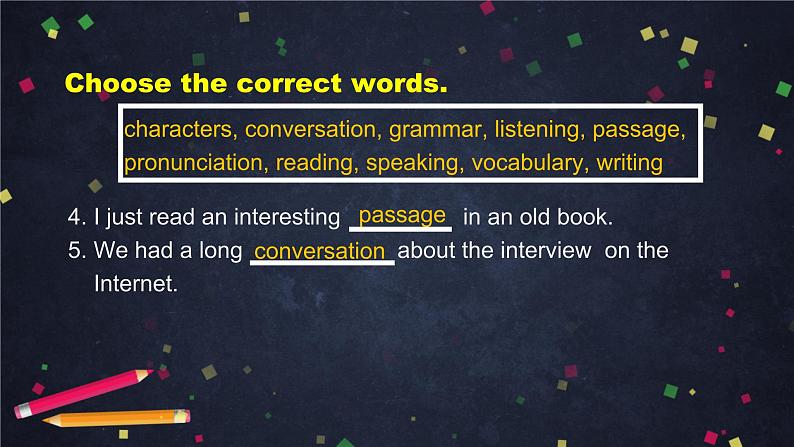 Choose the correct words.

characters, conversation, grammar, listening, passage, pronunciation, reading, speaking, vocabulary, writing

4. I just read an interesting passage in an old book.
5. We had a long conversation about the interview on the Internet.